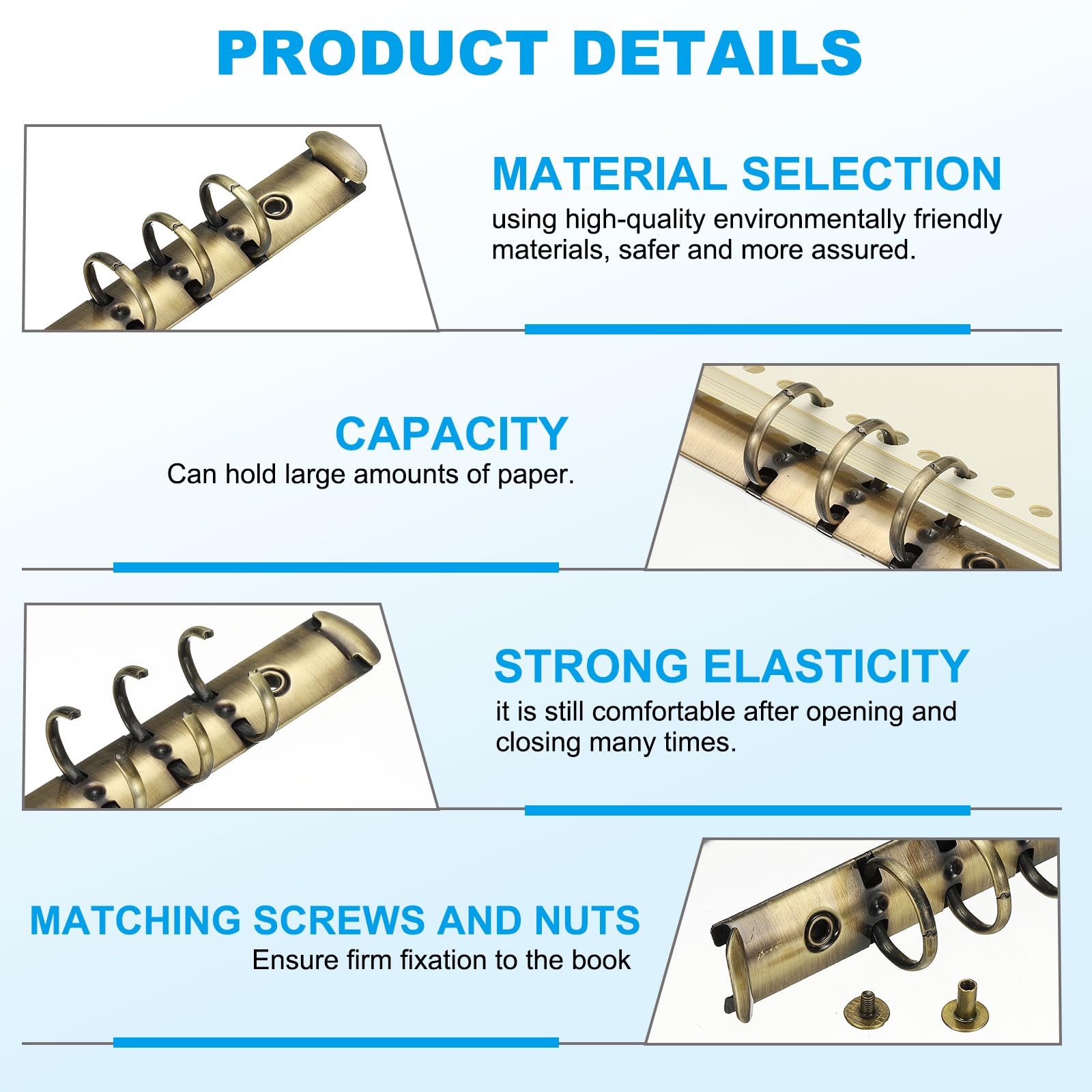 PRODUCT DETAILS

MATERIAL SELECTION
using high-quality environmentally friendly materials, safer and more assured.

CAPACITY
Can hold large amounts of paper.

STRONG ELASTICITY
it is still comfortable after opening and closing many times.

MATCHING SCREWS AND NUTS
Ensure firm fixation to the book